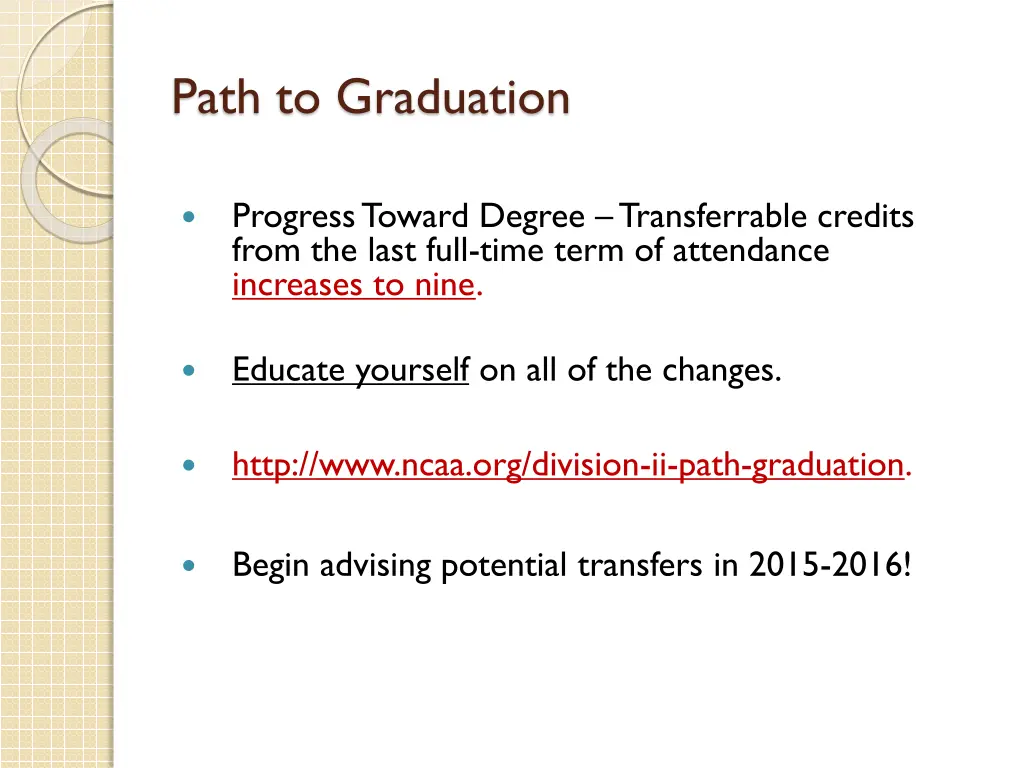 Path to Graduation

- Progress Toward Degree – Transferrable credits from the last full-time term of attendance increases to nine.

- Educate yourself on all of the changes.

- http://www.ncaa.org/division-ii-path-graduation.

- Begin advising potential transfers in 2015-2016!